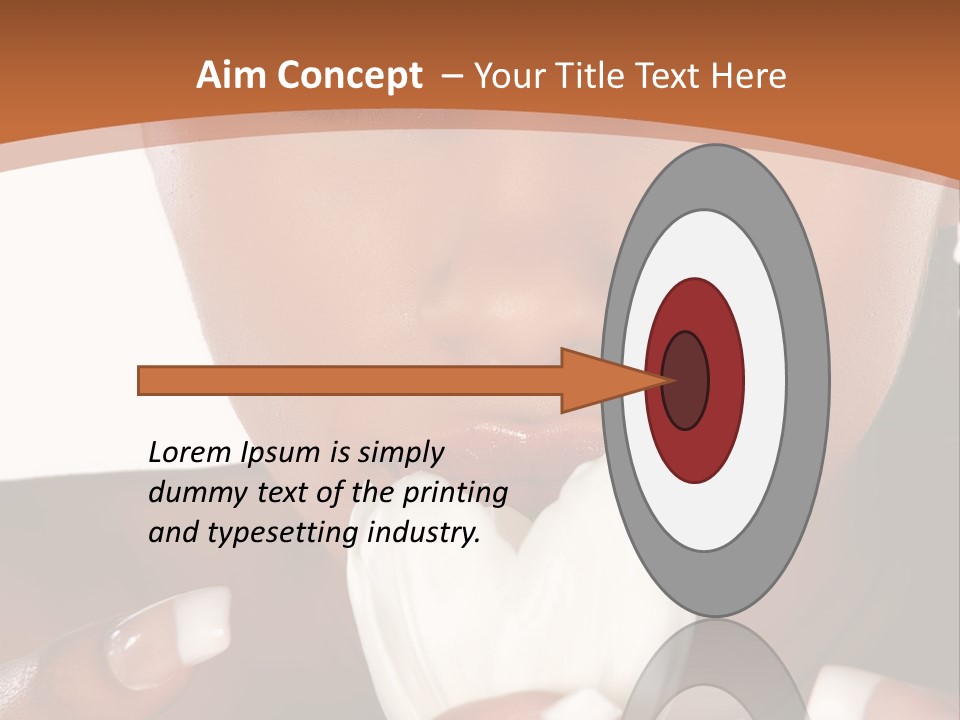 Aim Concept – Your Title Text Here

Lorem Ipsum is simply dummy text of the printing and typesetting industry.